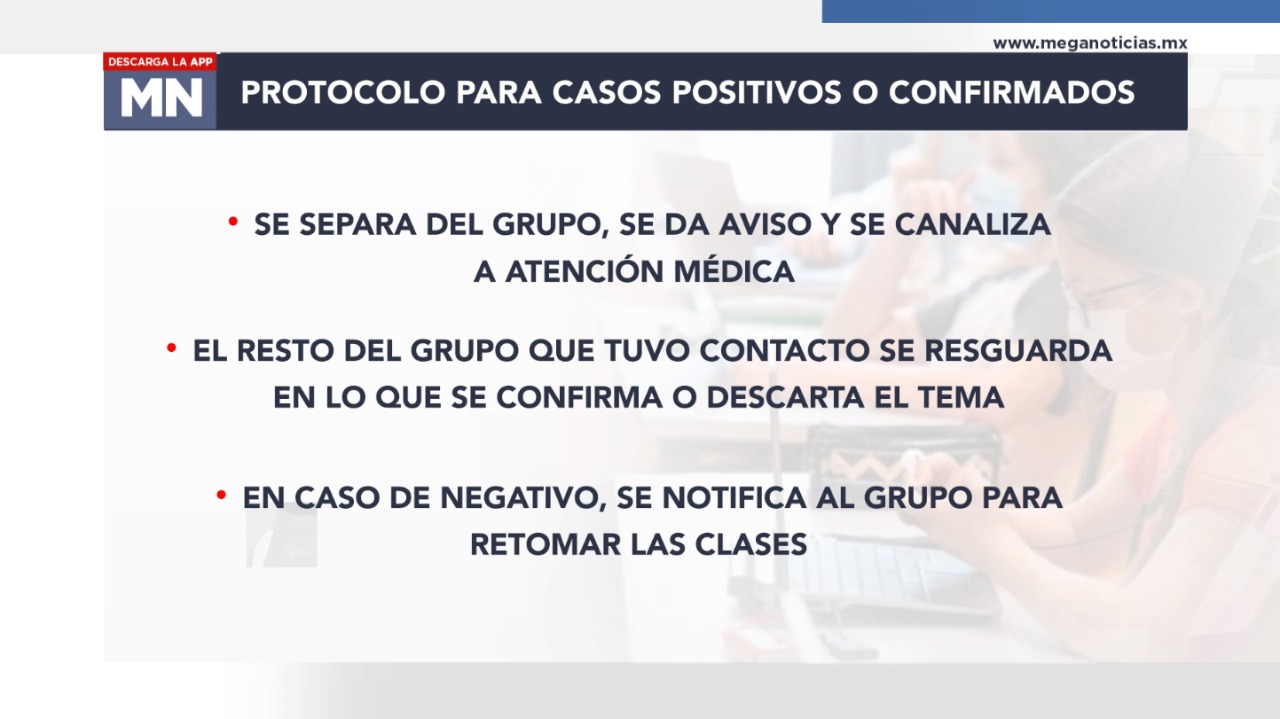 www.meganoticias.mx

DESCARGA LA APP
MN

PROTOCOLO PARA CASOS POSITIVOS O CONFIRMADOS

• SE SEPARA DEL GRUPO, SE DA AVISO Y SE CANALIZA A ATENCIÓN MÉDICA

• EL RESTO DEL GRUPO QUE TUVO CONTACTO SE RESGUARDA EN LO QUE SE CONFIRMA O DESCARTA EL TEMA

• EN CASO DE NEGATIVO, SE NOTIFICA AL GRUPO PARA RETOMAR LAS CLASES